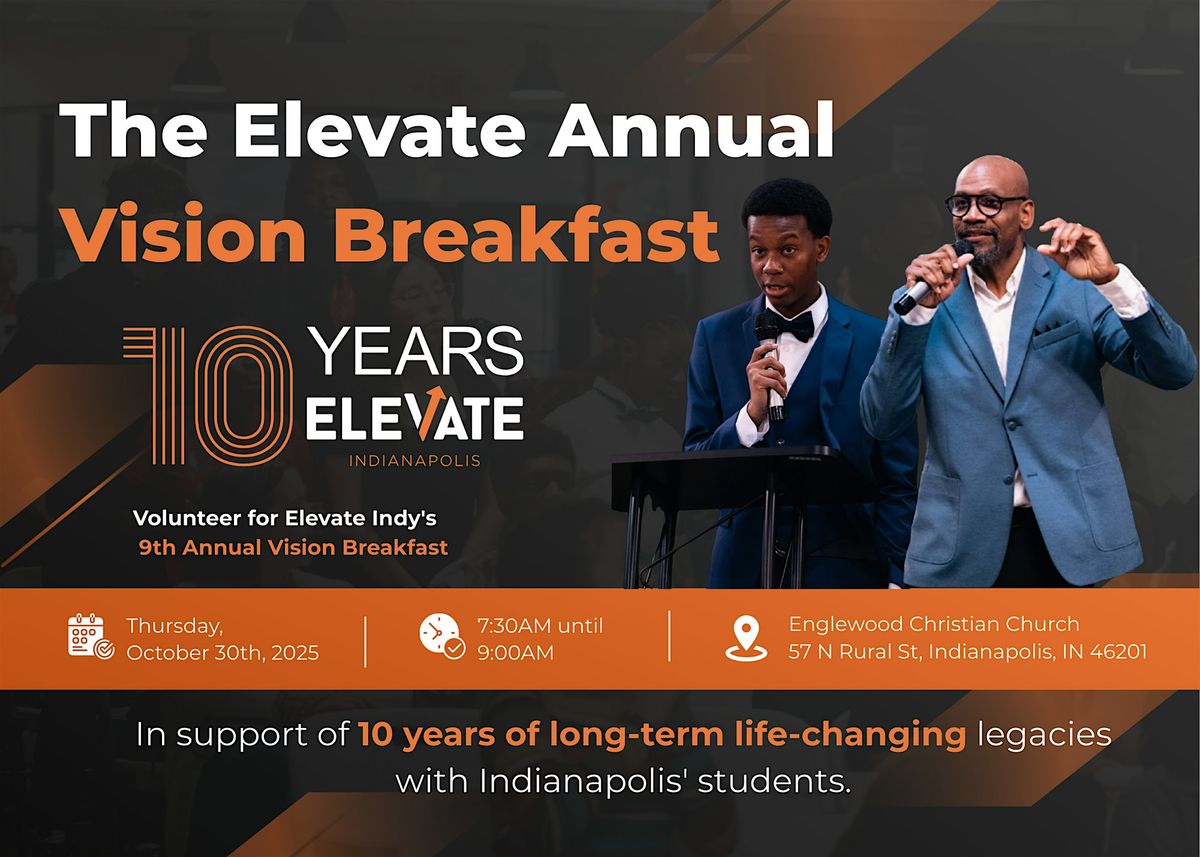 The Elevate Annual
Vision Breakfast

10 YEARS
ELEVATE
INDIANAPOLIS

Volunteer for Elevate Indy's
9th Annual Vision Breakfast

Thursday, October 30th, 2025

7:30AM until 9:00AM

Englewood Christian Church
57 N Rural St, Indianapolis, IN 46201

In support of 10 years of long-term life-changing legacies with Indianapolis' students.